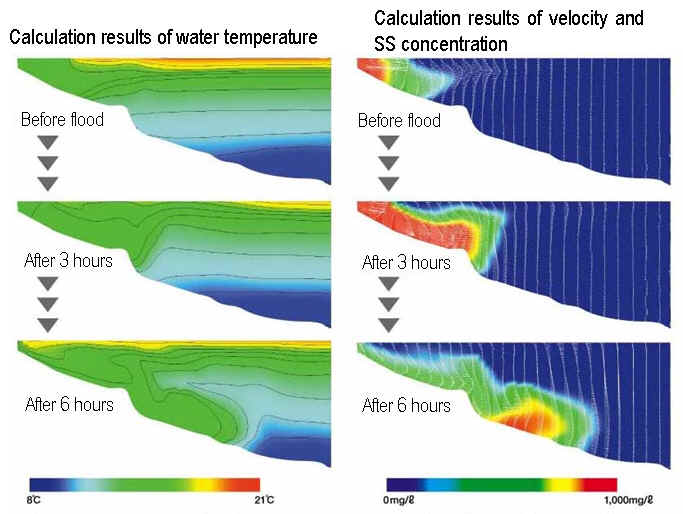 Calculation results of water temperature

Before flood

After 3 hours

After 6 hours

8℃

21℃

Calculation results of velocity and SS concentration

Before flood

After 3 hours

After 6 hours

0mg/ℓ

1,000mg/ℓ